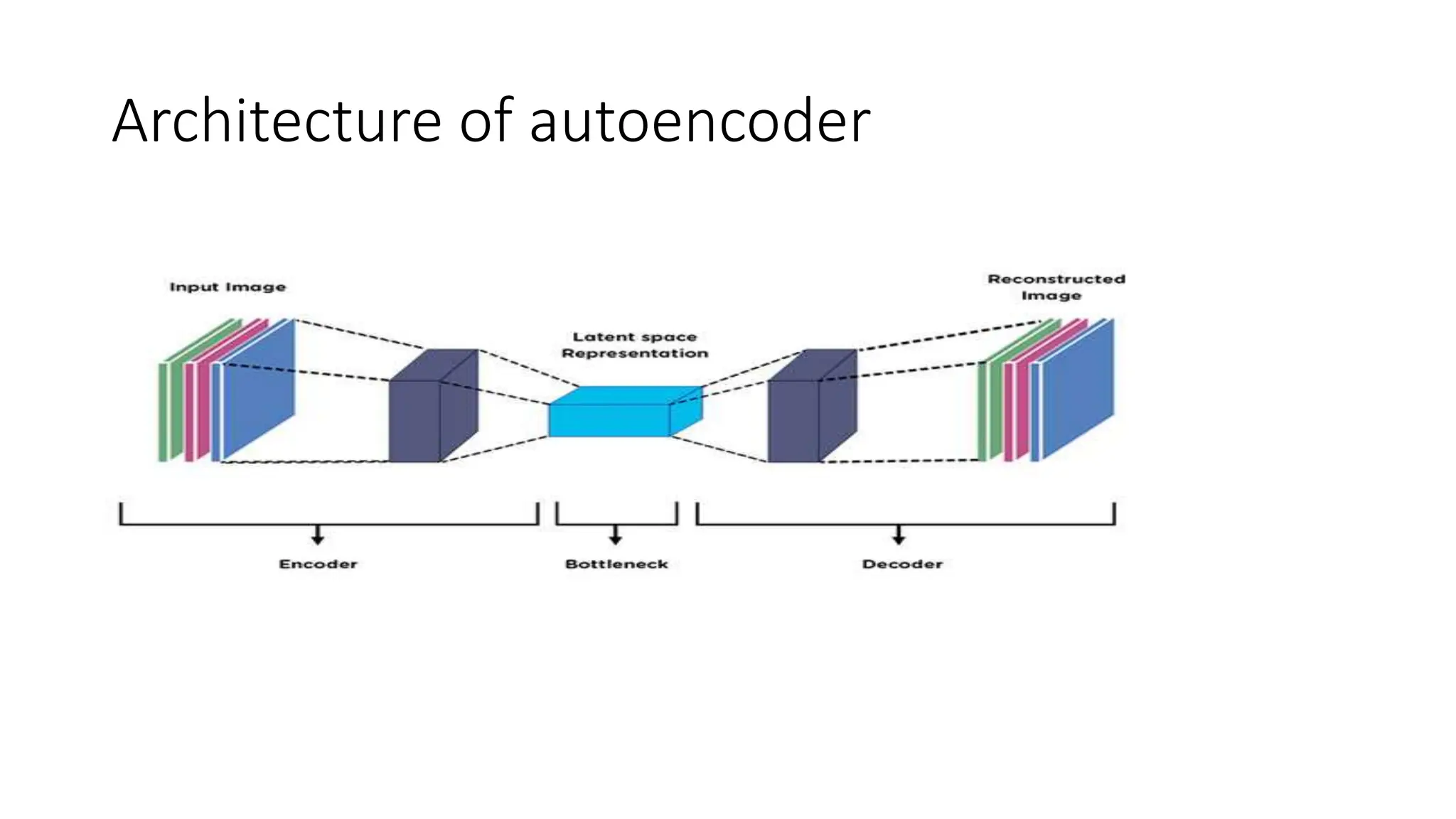 Architecture of autoencoder

Input Image

Latent space Representation

Reconstructed Image

Encoder

Bottleneck

Decoder